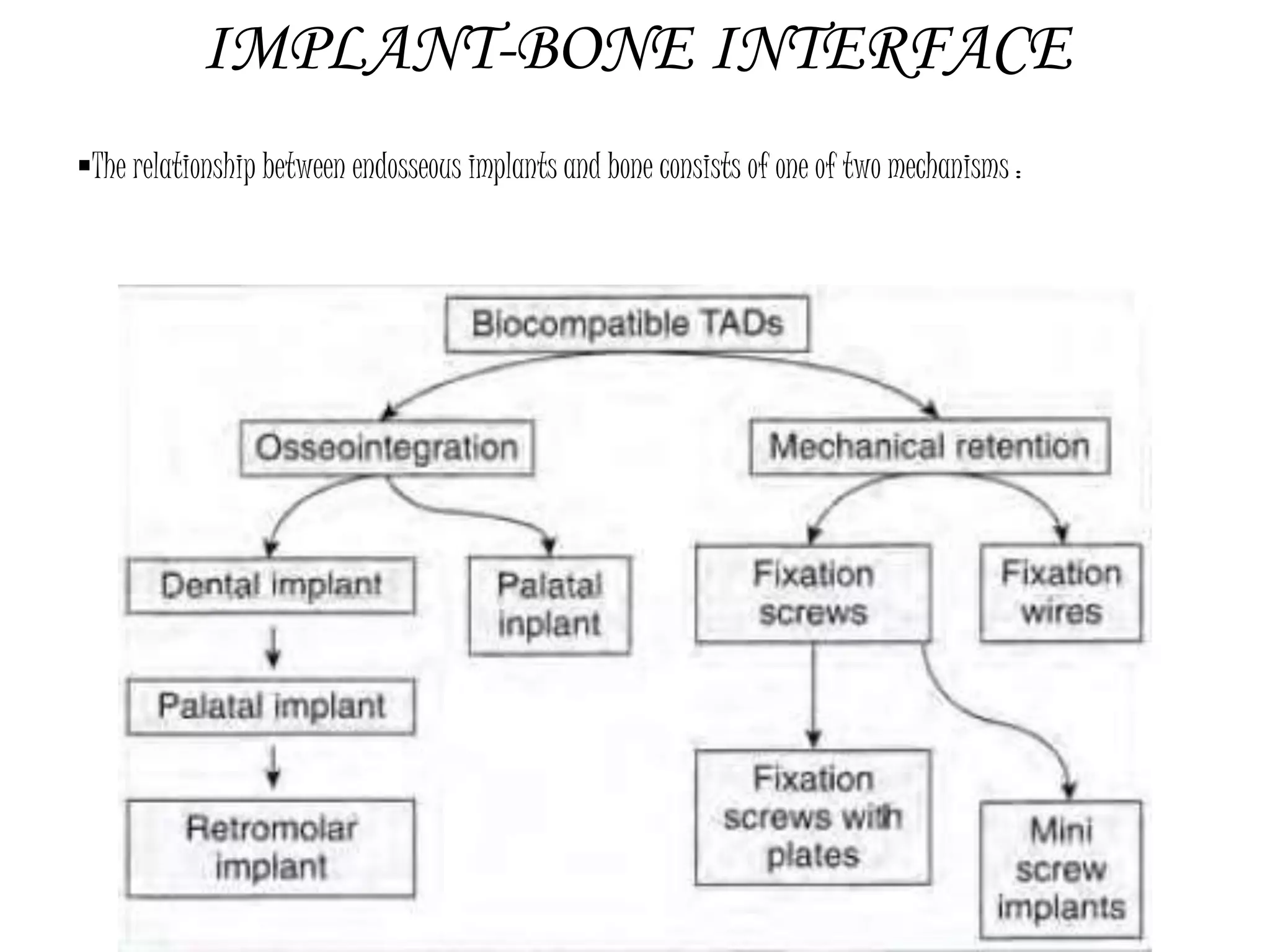 IMPLANT-BONE INTERFACE

▪The relationship between endosseous implants and bone consists of one of two mechanisms :

Biocompatible TADs

Osseointegration

Mechanical retention

Dental implant

Palatal inplant

Fixation screws

Fixation wires

Palatal implant

Retromolar implant

Fixation screws with plates

Mini screw implants